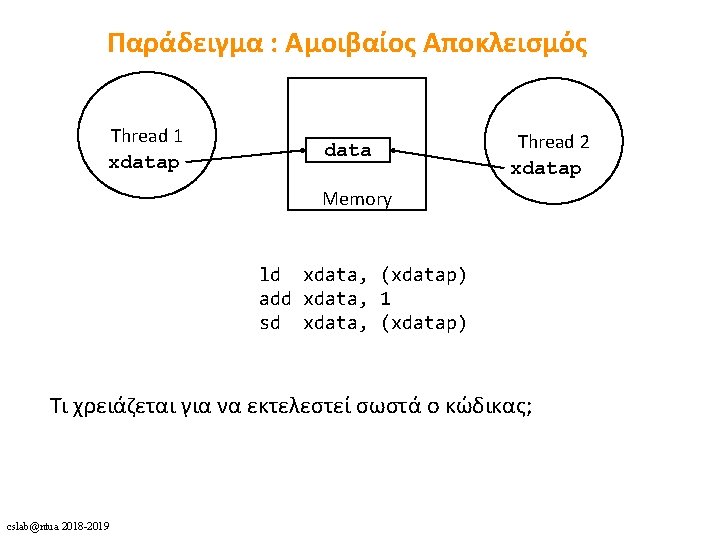 Παράδειγμα : Αμοιβαίος Αποκλεισμός

Thread 1
xdatap

data

Memory

Thread 2
xdatap

ld  xdata, (xdatap)
add xdata, 1
sd  xdata, (xdatap)

Τι χρειάζεται για να εκτελεστεί σωστά ο κώδικας;

cslab@ntua 2018-2019